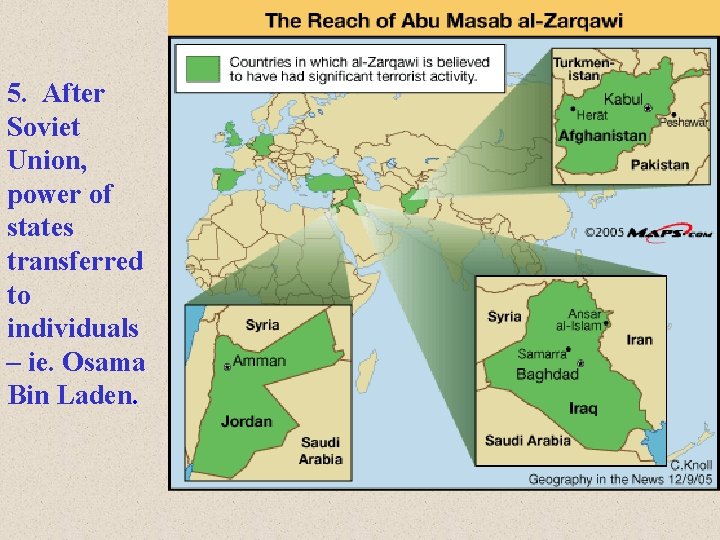 5. After Soviet Union, power of states transferred to individuals – ie. Osama Bin Laden.

The Reach of Abu Masab al-Zarqawi

Countries in which al-Zarqawi is believed to have had significant terrorist activity.

Turkmenistan
Kabul
Herat
Peshawar
Afghanistan
Pakistan

©2005 MAPS.com

Syria
Amman
Jordan
Saudi Arabia

Syria
Ansar al-Islam
Iran
Samarra
Baghdad
Iraq
Saudi Arabia

C.Knoll
Geography in the News 12/9/05